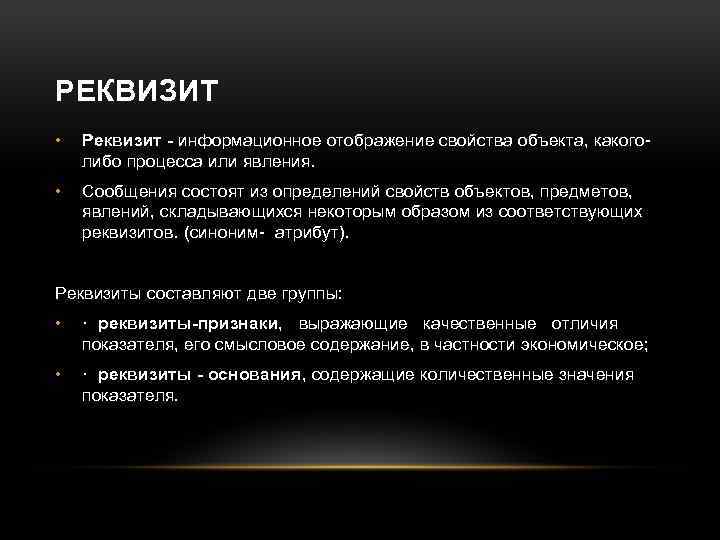 РЕКВИЗИТ

• Реквизит - информационное отображение свойства объекта, какого-либо процесса или явления.

• Сообщения состоят из определений свойств объектов, предметов, явлений, складывающихся некоторым образом из соответствующих реквизитов. (синоним- атрибут).

Реквизиты составляют две группы:

• · реквизиты-признаки, выражающие качественные отличия показателя, его смысловое содержание, в частности экономическое;

• · реквизиты - основания, содержащие количественные значения показателя.